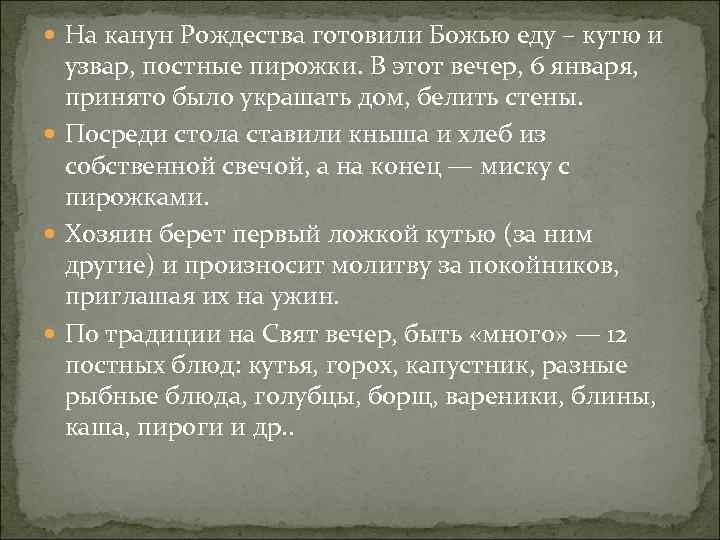 На канун Рождества готовили Божью еду – кутю и узвар, постные пирожки. В этот вечер, 6 января, принято было украшать дом, белить стены.

Посреди стола ставили кныша и хлеб из собственной свечой, а на конец — миску с пирожками.

Хозяин берет первый ложкой кутью (за ним другие) и произносит молитву за покойников, приглашая их на ужин.

По традиции на Свят вечер, быть «много» — 12 постных блюд: кутья, горох, капустник, разные рыбные блюда, голубцы, борщ, вареники, блины, каша, пироги и др..